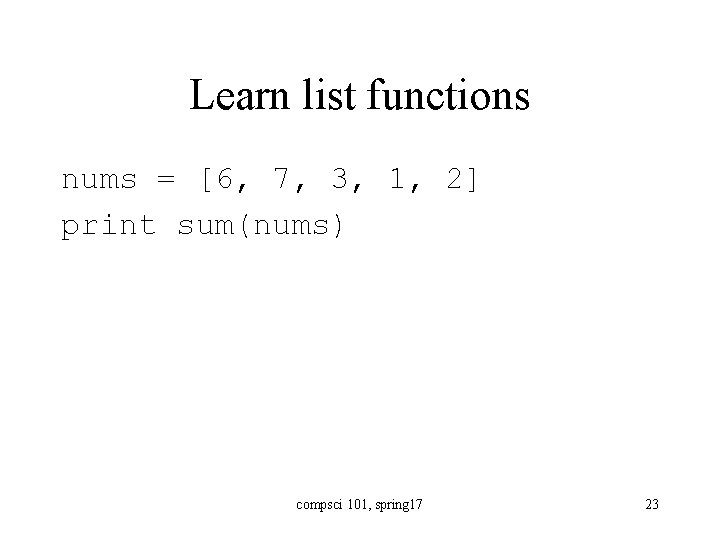 Learn list functions

nums = [6, 7, 3, 1, 2]
print sum(nums)

compsci 101, spring17

23